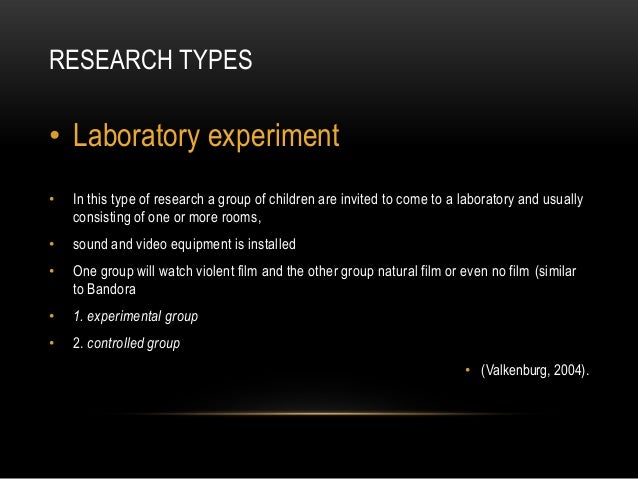 RESEARCH TYPES

• Laboratory experiment

• In this type of research a group of children are invited to come to a laboratory and usually consisting of one or more rooms,

• sound and video equipment is installed

• One group will watch violent film and the other group natural film or even no film (similar to Bandora

• 1. experimental group

• 2. controlled group

• (Valkenburg, 2004).